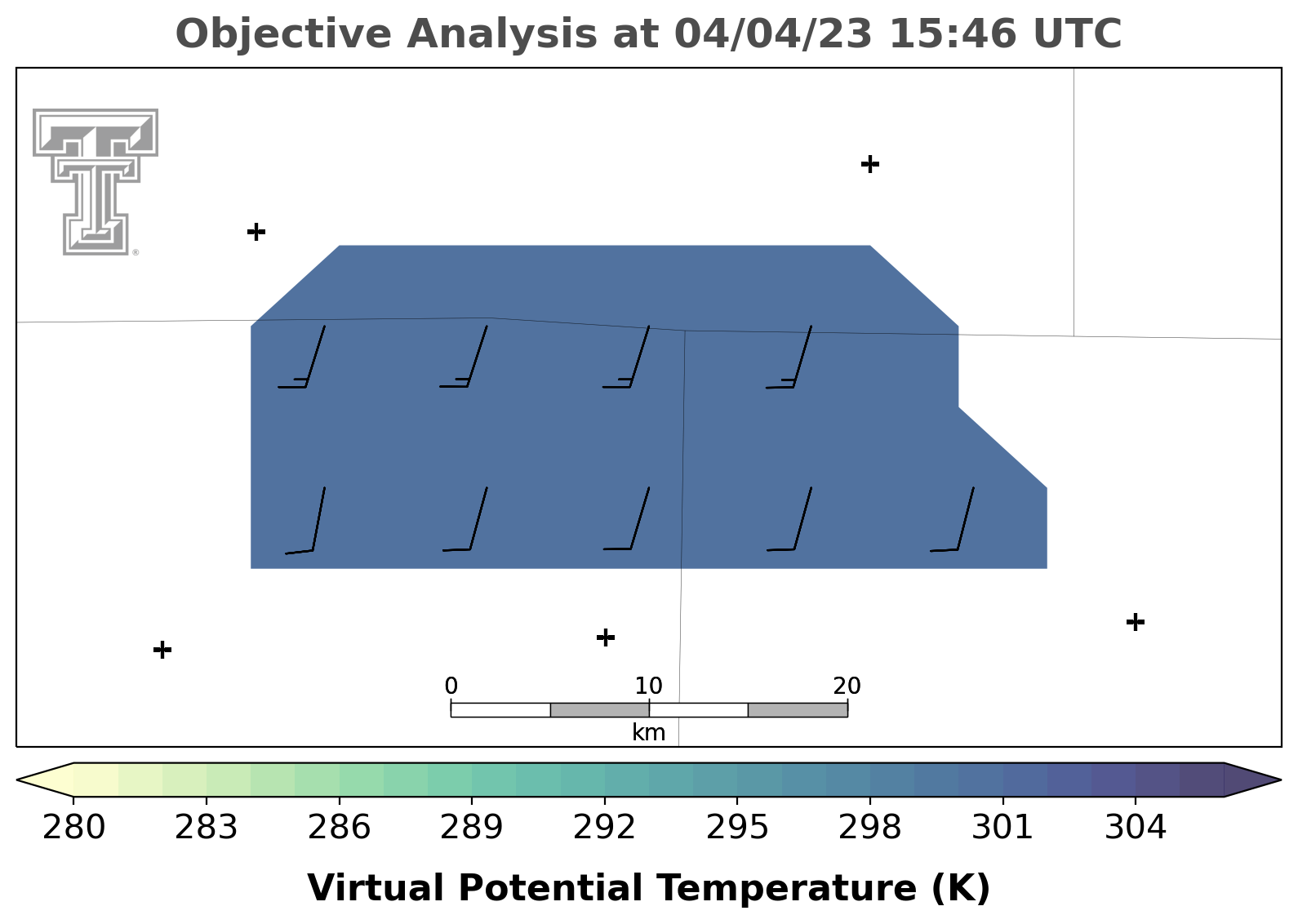 Objective Analysis at 04/04/23 15:46 UTC

0 10 20
km

280 283 286 289 292 295 298 301 304

Virtual Potential Temperature (K)